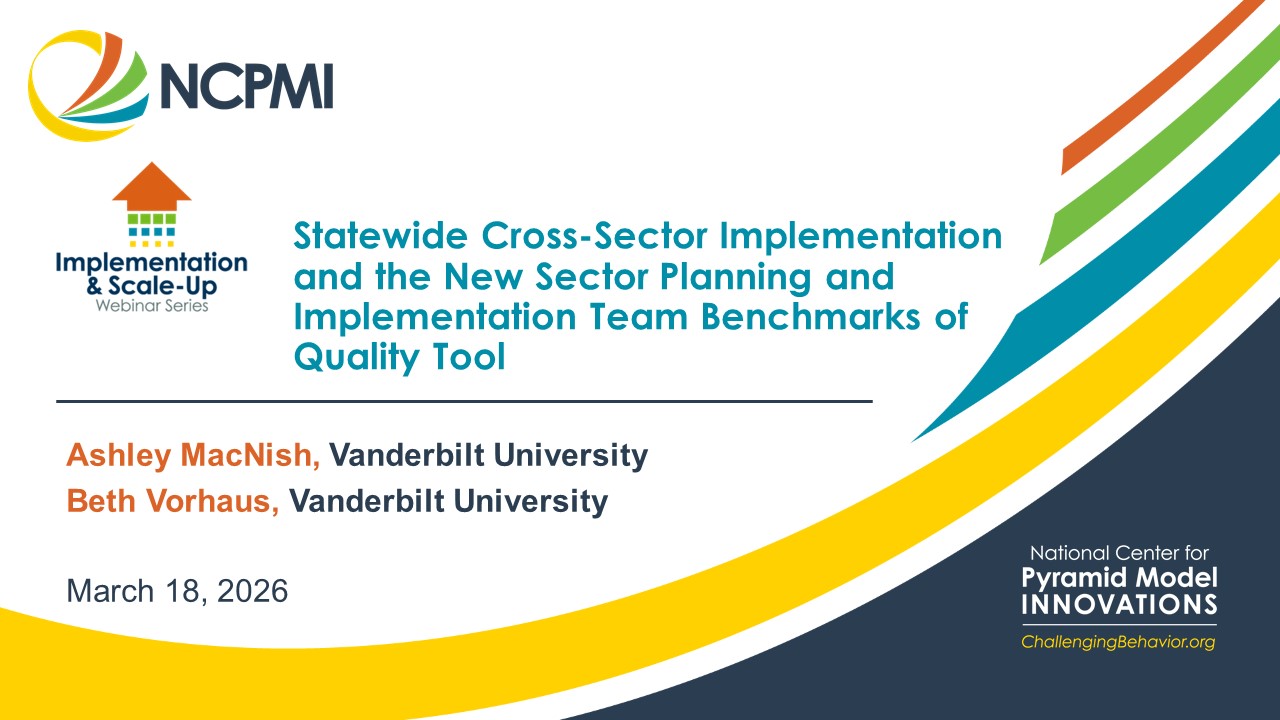 NCPMI

Implementation & Scale-Up
Webinar Series

Statewide Cross-Sector Implementation and the New Sector Planning and Implementation Team Benchmarks of Quality Tool

Ashley MacNish, Vanderbilt University
Beth Vorhaus, Vanderbilt University

March 18, 2026

National Center for
Pyramid Model
INNOVATIONS
ChallengingBehavior.org